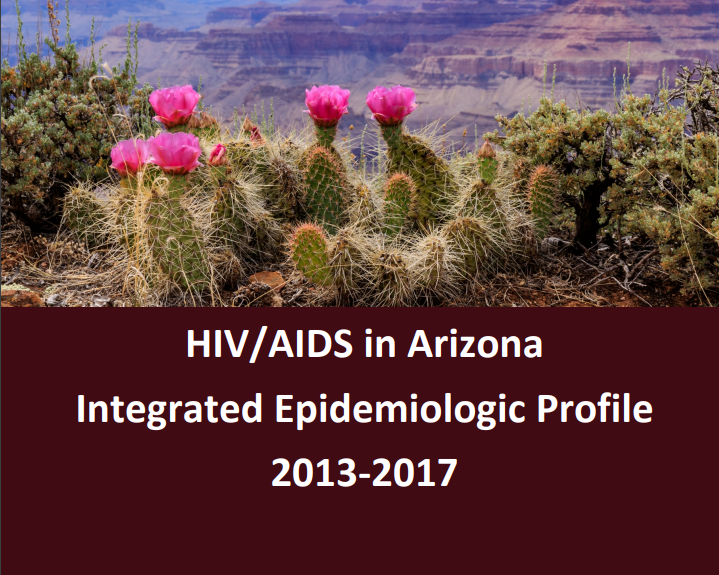 HIV/AIDS in Arizona
Integrated Epidemiologic Profile
2013-2017